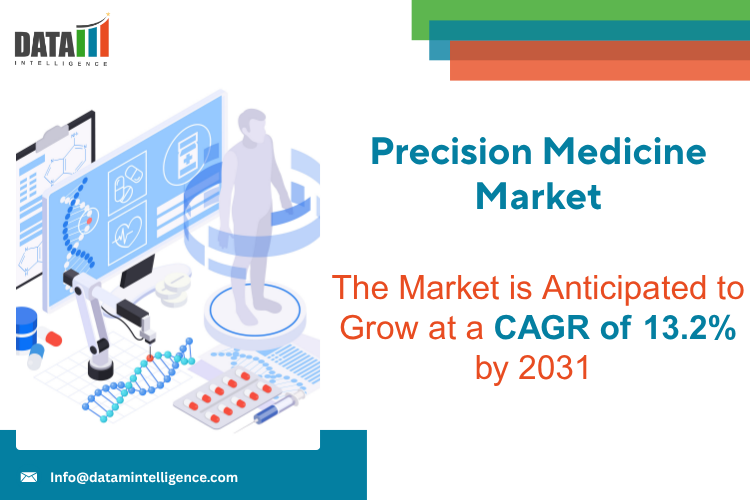 DATA
INTELLIGENCE

Precision Medicine Market

The Market is Anticipated to Grow at a CAGR of 13.2% by 2031

Info@datamintelligence.com